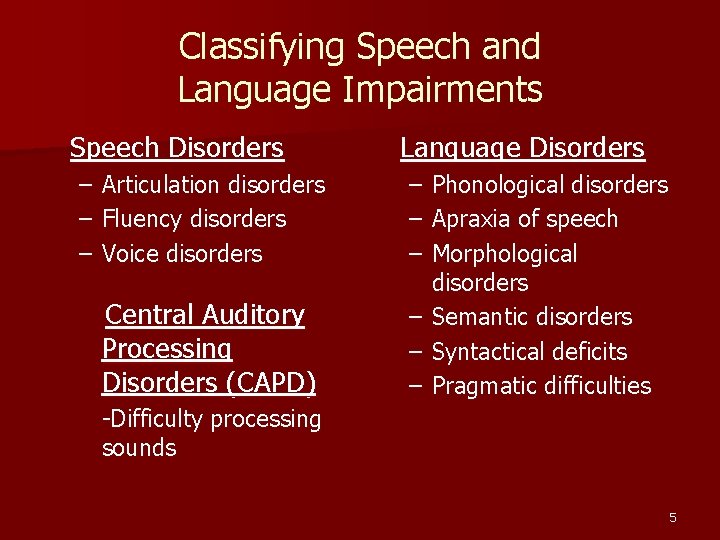 Classifying Speech and Language Impairments

Speech Disorders
– Articulation disorders
– Fluency disorders
– Voice disorders

Central Auditory Processing Disorders (CAPD)
-Difficulty processing sounds

Language Disorders
– Phonological disorders
– Apraxia of speech
– Morphological disorders
– Semantic disorders
– Syntactical deficits
– Pragmatic difficulties

5